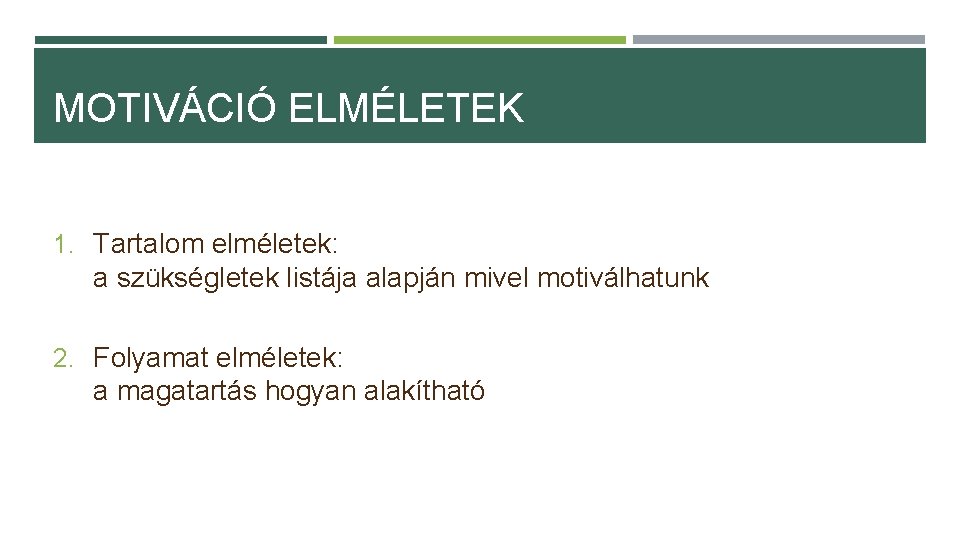 MOTIVÁCIÓ ELMÉLETEK

1. Tartalom elméletek:
a szükségletek listája alapján mivel motiválhatunk

2. Folyamat elméletek:
a magatartás hogyan alakítható